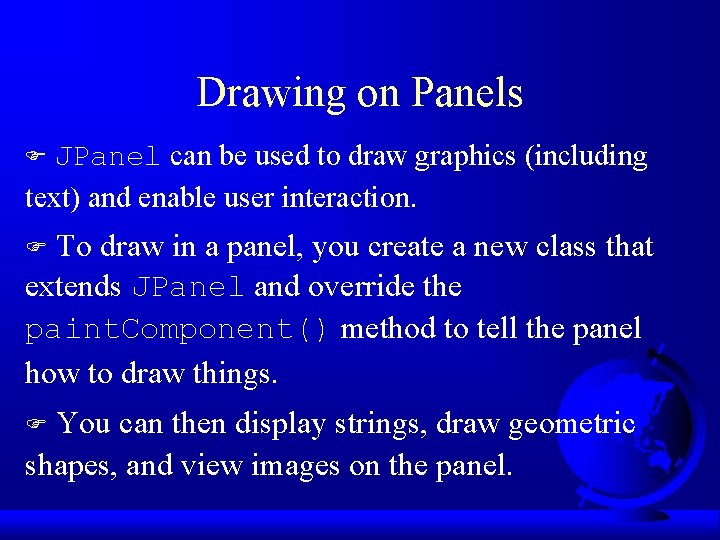 Drawing on Panels

☞ JPanel can be used to draw graphics (including text) and enable user interaction.

☞ To draw in a panel, you create a new class that extends JPanel and override the paintComponent() method to tell the panel how to draw things.

☞ You can then display strings, draw geometric shapes, and view images on the panel.